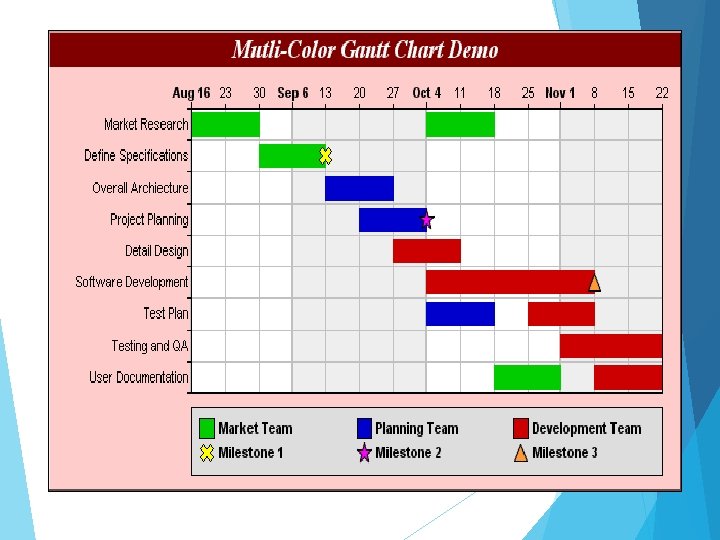 Mutli-Color Gantt Chart Demo

Aug 16 23 30 Sep 6 13 20 27 Oct 4 11 18 25 Nov 1 8 15 22

Market Research
Define Specifications
Overall Archiecture
Project Planning
Detail Design
Software Development
Test Plan
Testing and QA
User Documentation

Market Team
Planning Team
Development Team
Milestone 1
Milestone 2
Milestone 3